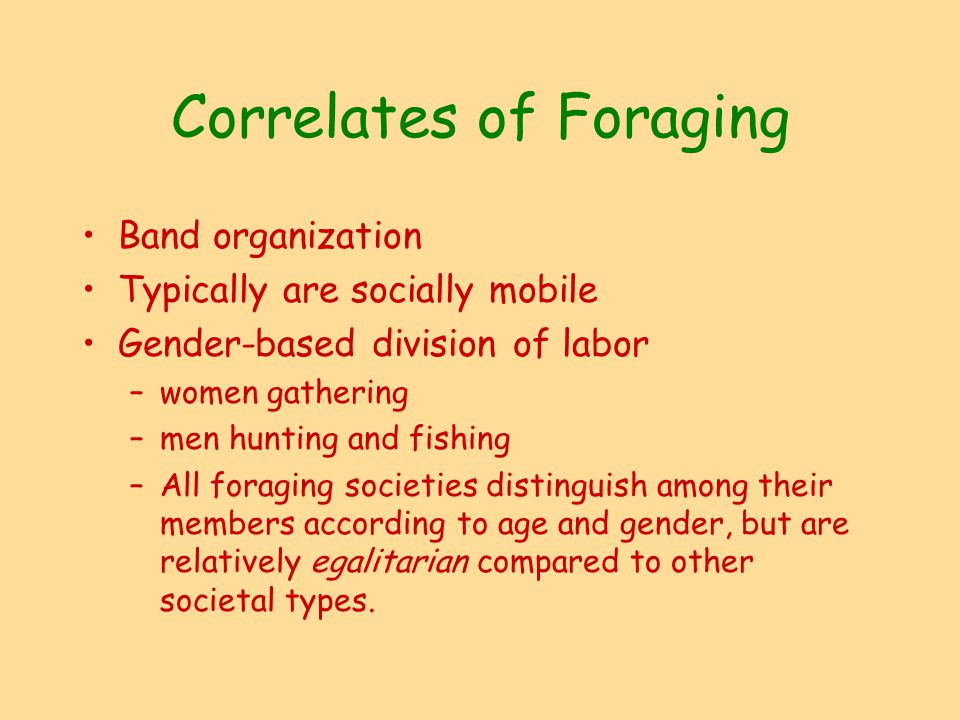 Correlates of Foraging

• Band organization
• Typically are socially mobile
• Gender-based division of labor
  – women gathering
  – men hunting and fishing
  – All foraging societies distinguish among their members according to age and gender, but are relatively egalitarian compared to other societal types.